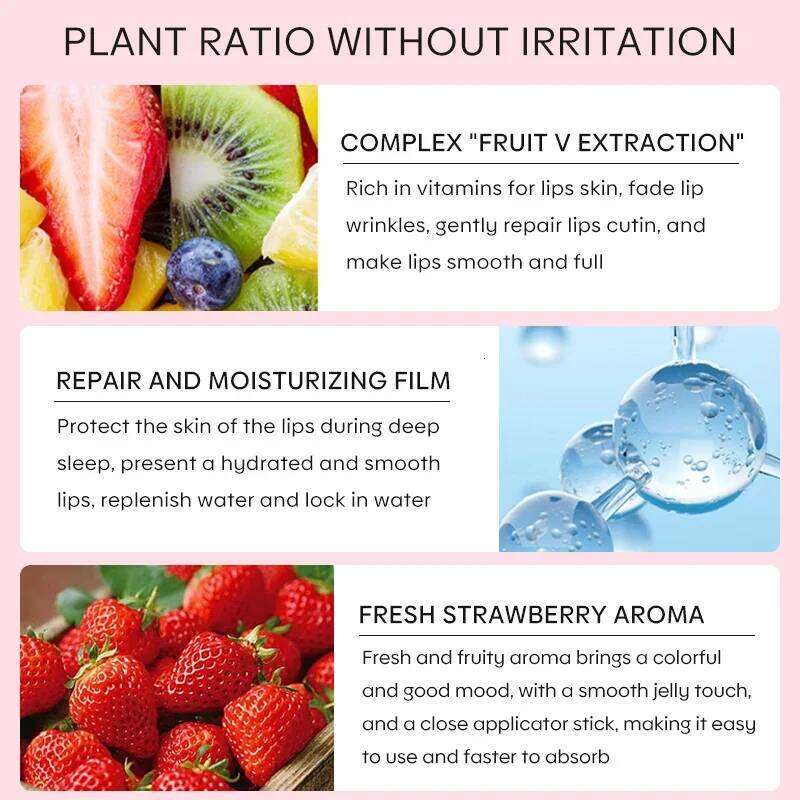 PLANT RATIO WITHOUT IRRITATION

COMPLEX "FRUIT V EXTRACTION"

Rich in vitamins for lips skin, fade lip wrinkles, gently repair lips cutin, and make lips smooth and full

REPAIR AND MOISTURIZING FILM

Protect the skin of the lips during deep sleep, present a hydrated and smooth lips, replenish water and lock in water

FRESH STRAWBERRY AROMA

Fresh and fruity aroma brings a colorful and good mood, with a smooth jelly touch, and a close applicator stick, making it easy to use and faster to absorb